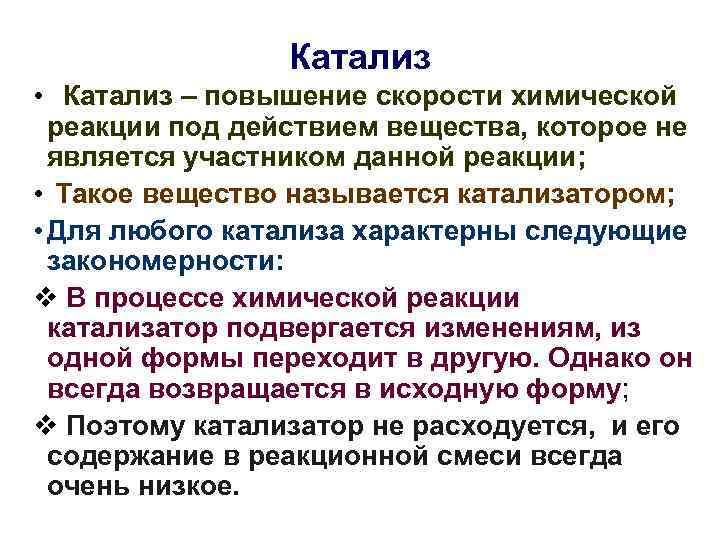 Катализ

• Катализ – повышение скорости химической реакции под действием вещества, которое не является участником данной реакции;

• Такое вещество называется катализатором;

• Для любого катализа характерны следующие закономерности:

❖ В процессе химической реакции катализатор подвергается изменениям, из одной формы переходит в другую. Однако он всегда возвращается в исходную форму;

❖ Поэтому катализатор не расходуется, и его содержание в реакционной смеси всегда очень низкое.